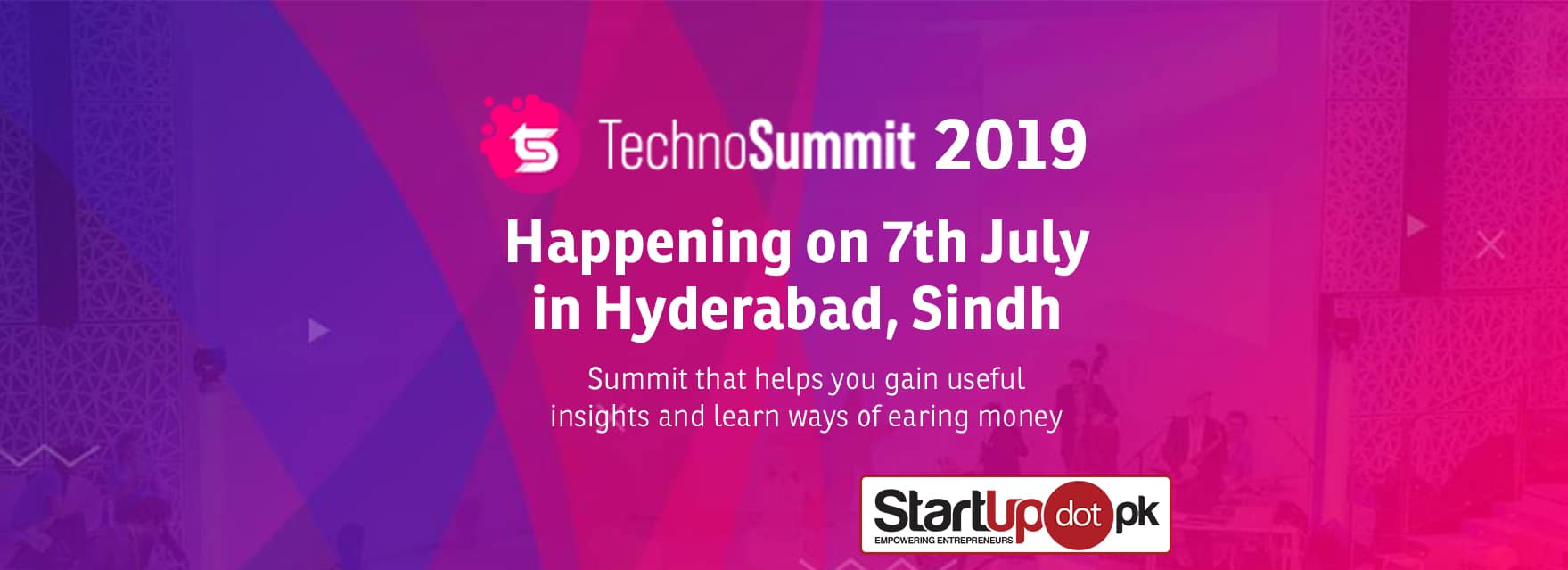 TechnoSummit 2019

Happening on 7th July in Hyderabad, Sindh

Summit that helps you gain useful insights and learn ways of earing money

StartUp dot pk
EMPOWERING ENTREPRENEURS